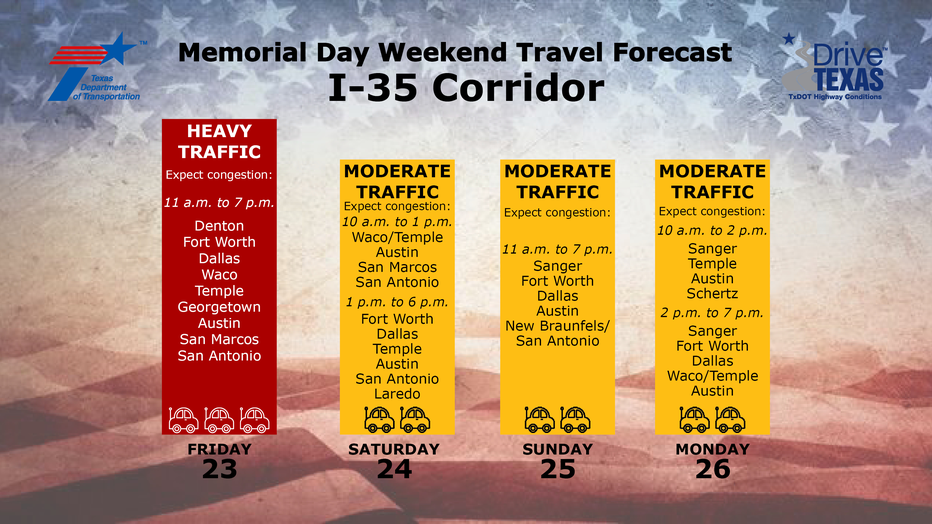 Texas Department of Transportation

Memorial Day Weekend Travel Forecast
I-35 Corridor

Drive TEXAS
TxDOT Highway Conditions

HEAVY TRAFFIC
Expect congestion:
11 a.m. to 7 p.m.
Denton
Fort Worth
Dallas
Waco
Temple
Georgetown
Austin
San Marcos
San Antonio

FRIDAY
23

MODERATE TRAFFIC
Expect congestion:
10 a.m. to 1 p.m.
Waco/Temple
Austin
San Marcos
San Antonio
1 p.m. to 6 p.m.
Fort Worth
Dallas
Temple
Austin
San Antonio
Laredo

SATURDAY
24

MODERATE TRAFFIC
Expect congestion:
11 a.m. to 7 p.m.
Sanger
Fort Worth
Dallas
Austin
New Braunfels/
San Antonio

SUNDAY
25

MODERATE TRAFFIC
Expect congestion:
10 a.m. to 2 p.m.
Sanger
Temple
Austin
Schertz
2 p.m. to 7 p.m.
Sanger
Fort Worth
Dallas
Waco/Temple
Austin

MONDAY
26